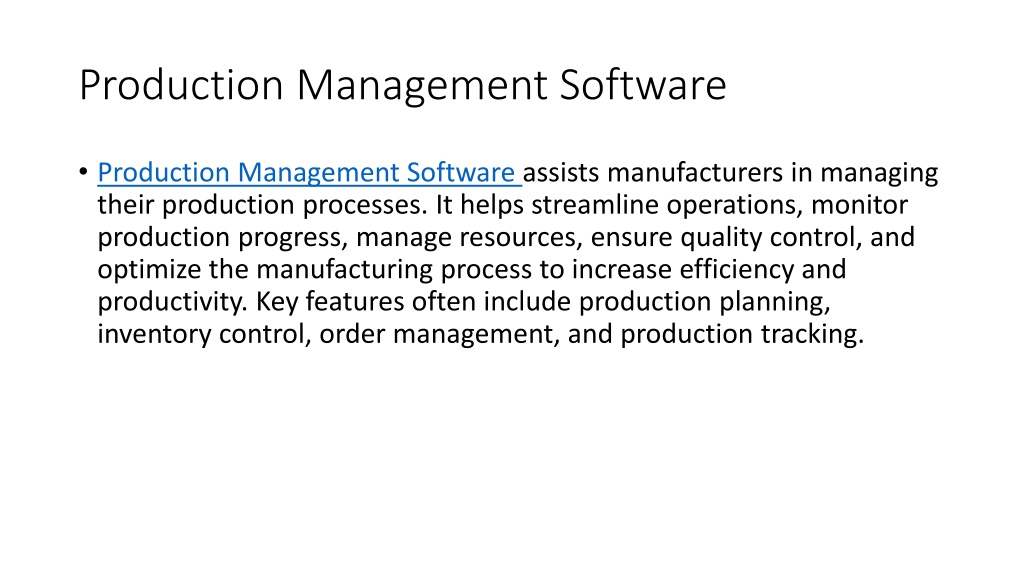 Production Management Software

• Production Management Software assists manufacturers in managing their production processes. It helps streamline operations, monitor production progress, manage resources, ensure quality control, and optimize the manufacturing process to increase efficiency and productivity. Key features often include production planning, inventory control, order management, and production tracking.